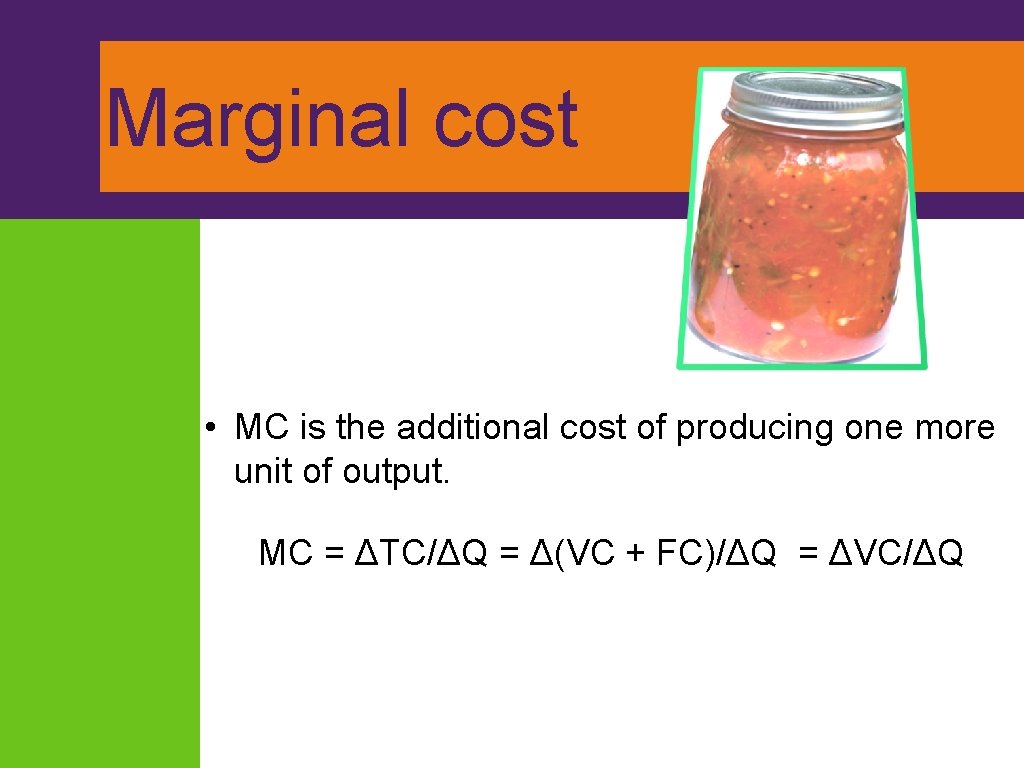 Marginal cost

• MC is the additional cost of producing one more unit of output.

$MC = \Delta TC/\Delta Q = \Delta(VC + FC)/\Delta Q = \Delta VC/\Delta Q$